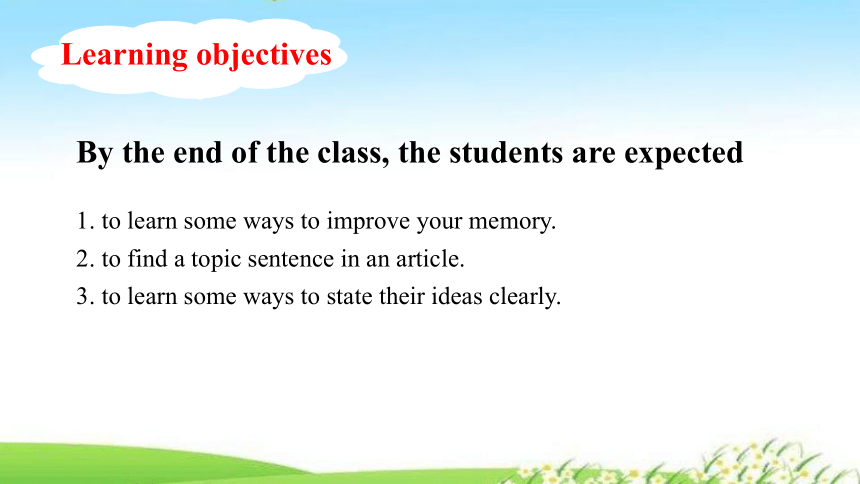 Learning objectives

By the end of the class, the students are expected

1. to learn some ways to improve your memory.
2. to find a topic sentence in an article.
3. to learn some ways to state their ideas clearly.